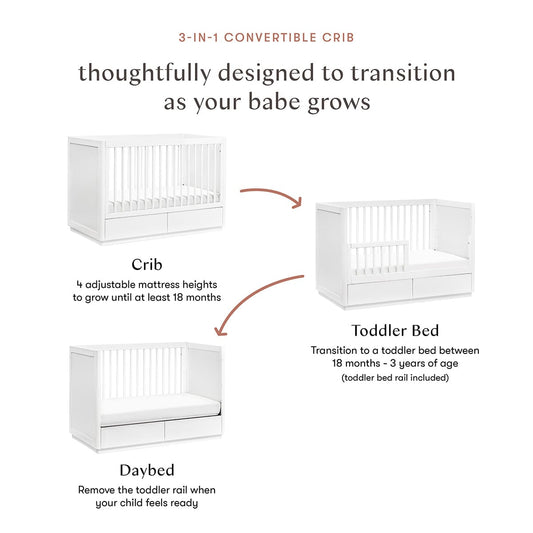 3-IN-1 CONVERTIBLE CRIB

thoughtfully designed to transition as your babe grows

Crib
4 adjustable mattress heights to grow until at least 18 months

Toddler Bed
Transition to a toddler bed between 18 months - 3 years of age
(toddler bed rail included)

Daybed
Remove the toddler rail when your child feels ready